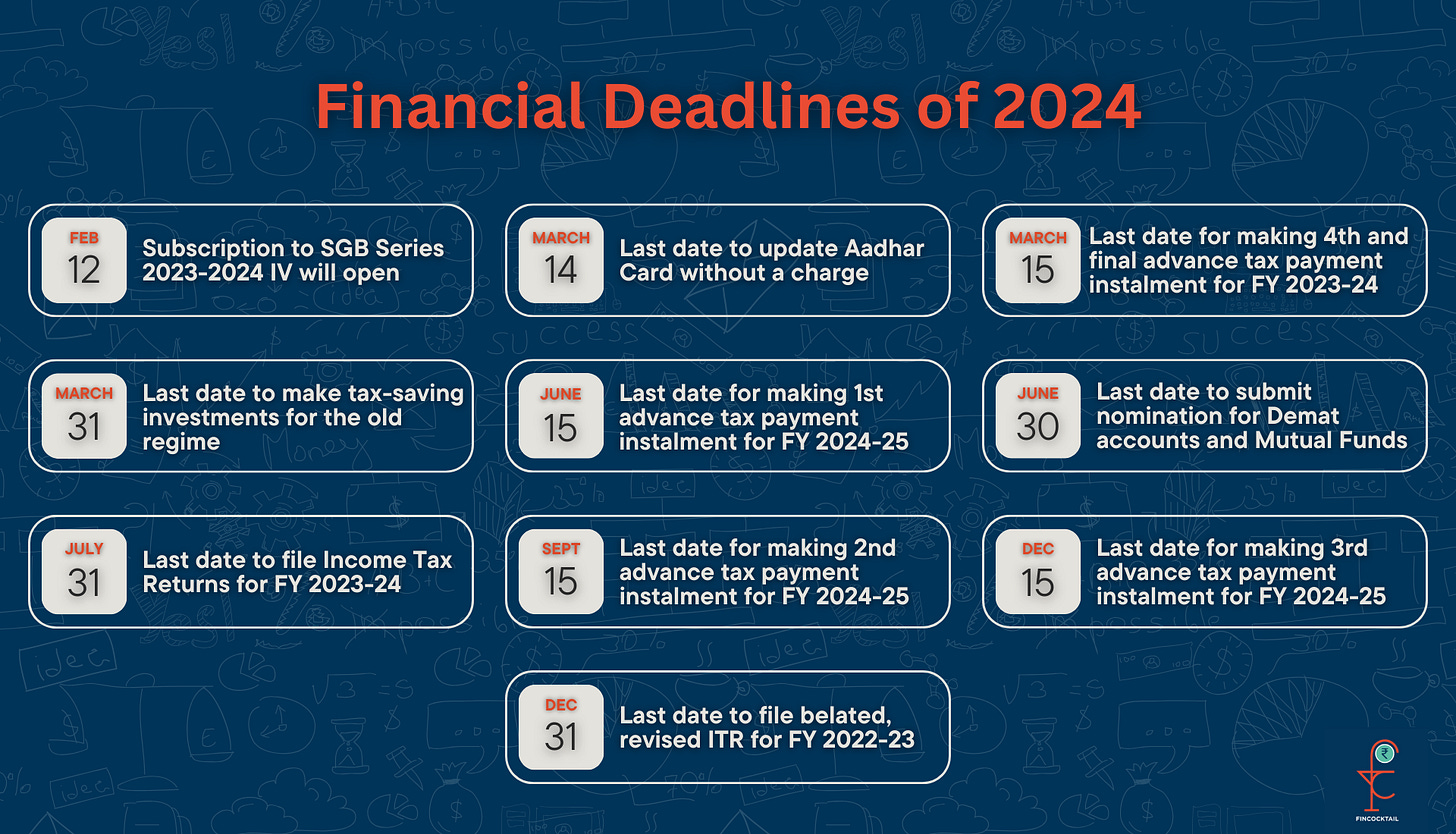 Financial Deadlines of 2024

FEB
12
Subscription to SGB Series 2023-2024 IV will open

MARCH
14
Last date to update Aadhar Card without a charge

MARCH
15
Last date for making 4th and final advance tax payment instalment for FY 2023-24

MARCH
31
Last date to make tax-saving investments for the old regime

JUNE
15
Last date for making 1st advance tax payment instalment for FY 2024-25

JUNE
30
Last date to submit nomination for Demat accounts and Mutual Funds

JULY
31
Last date to file Income Tax Returns for FY 2023-24

SEPT
15
Last date for making 2nd advance tax payment instalment for FY 2024-25

DEC
15
Last date for making 3rd advance tax payment instalment for FY 2024-25

DEC
31
Last date to file belated, revised ITR for FY 2022-23

FINCOCKTAIL